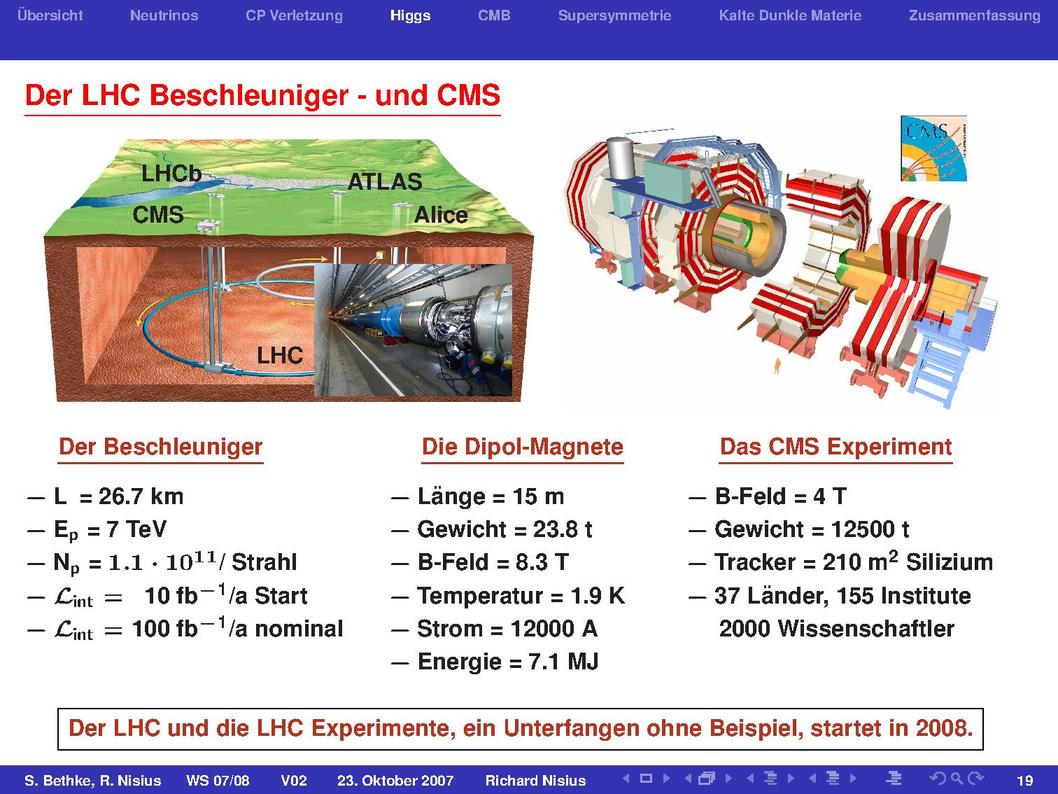 Übersicht Neutrinos CP Verletzung Higgs CMB Supersymmetrie Kalte Dunkle Materie Zusammenfassung

Der LHC Beschleuniger - und CMS

LHCb
ATLAS
CMS
Alice
LHC

CMS

Der Beschleuniger

— L = 26.7 km
— $E_p$ = 7 TeV
— $N_p = 1.1 \cdot 10^{11}$/ Strahl
— $\mathcal{L}_{int} =$ 10 $fb^{-1}$/a Start
— $\mathcal{L}_{int} =$ 100 $fb^{-1}$/a nominal

Die Dipol-Magnete

— Länge = 15 m
— Gewicht = 23.8 t
— B-Feld = 8.3 T
— Temperatur = 1.9 K
— Strom = 12000 A
— Energie = 7.1 MJ

Das CMS Experiment

— B-Feld = 4 T
— Gewicht = 12500 t
— Tracker = 210 $m^2$ Silizium
— 37 Länder, 155 Institute
2000 Wissenschaftler

Der LHC und die LHC Experimente, ein Unterfangen ohne Beispiel, startet in 2008.

S. Bethke, R. Nisius WS 07/08 V02 23. Oktober 2007 Richard Nisius 19